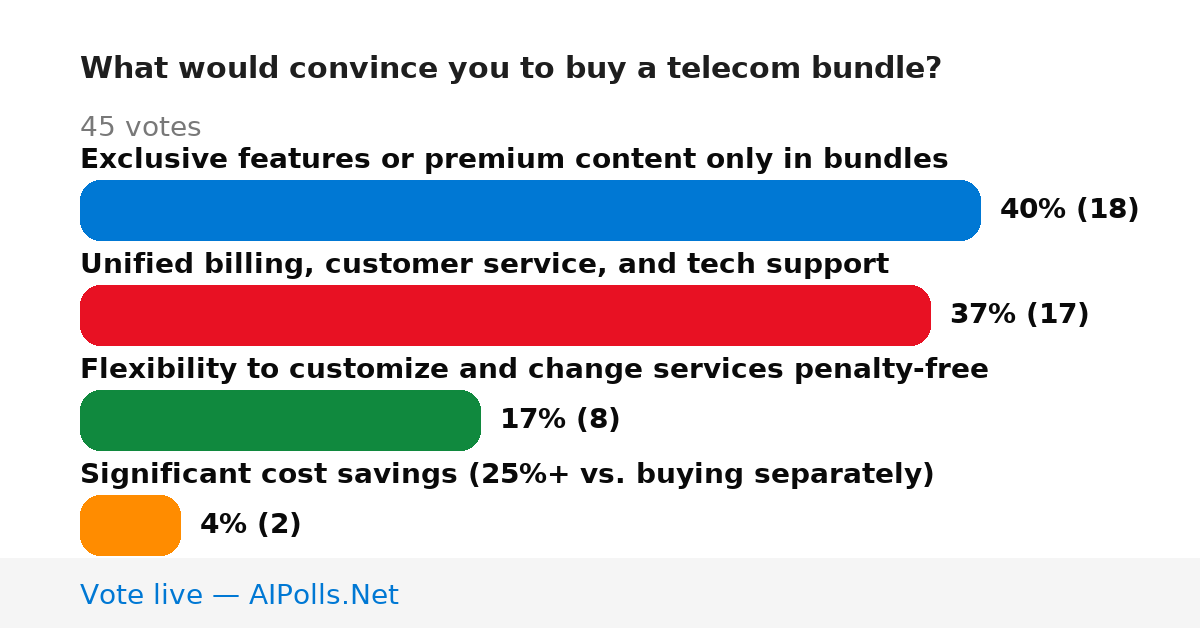 What would convince you to buy a telecom bundle?

45 votes

Exclusive features or premium content only in bundles

40% (18)

Unified billing, customer service, and tech support

37% (17)

Flexibility to customize and change services penalty-free

17% (8)

Significant cost savings (25%+ vs. buying separately)

4% (2)

Vote live — AIPolls.Net